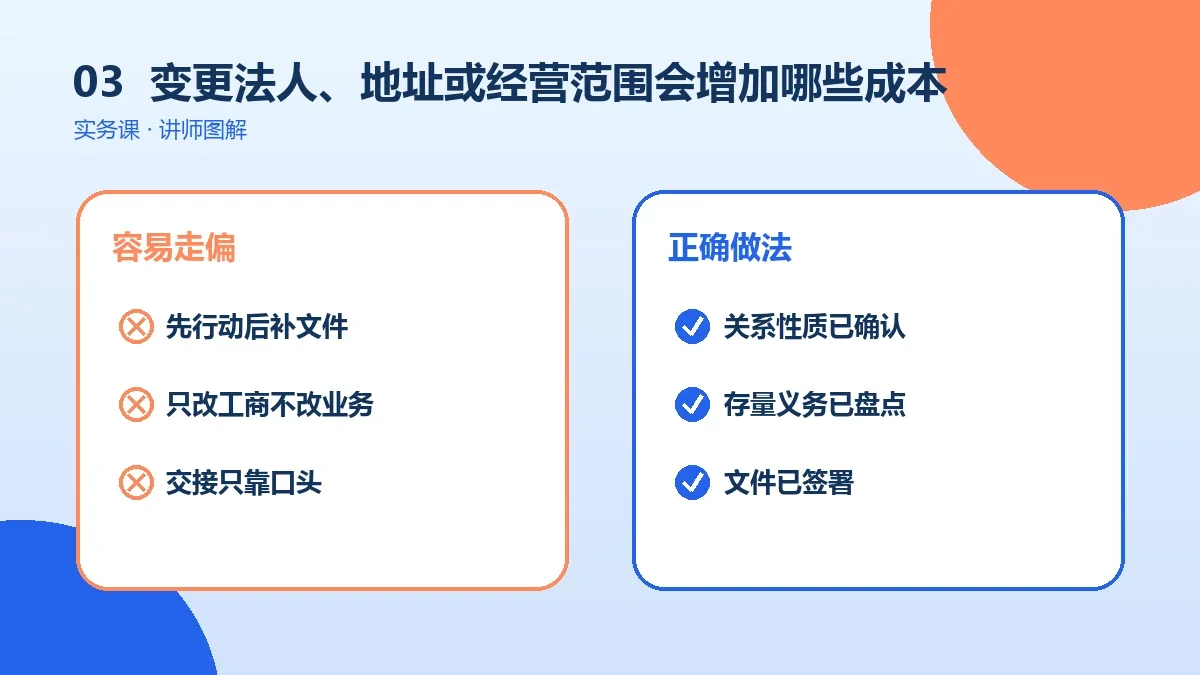 03 变更法人、地址或经营范围会增加哪些成本
实务课 · 讲师图解

容易走偏

先行动后补文件

只改工商不改业务

交接只靠口头

正确做法

关系性质已确认

存量义务已盘点

文件已签署